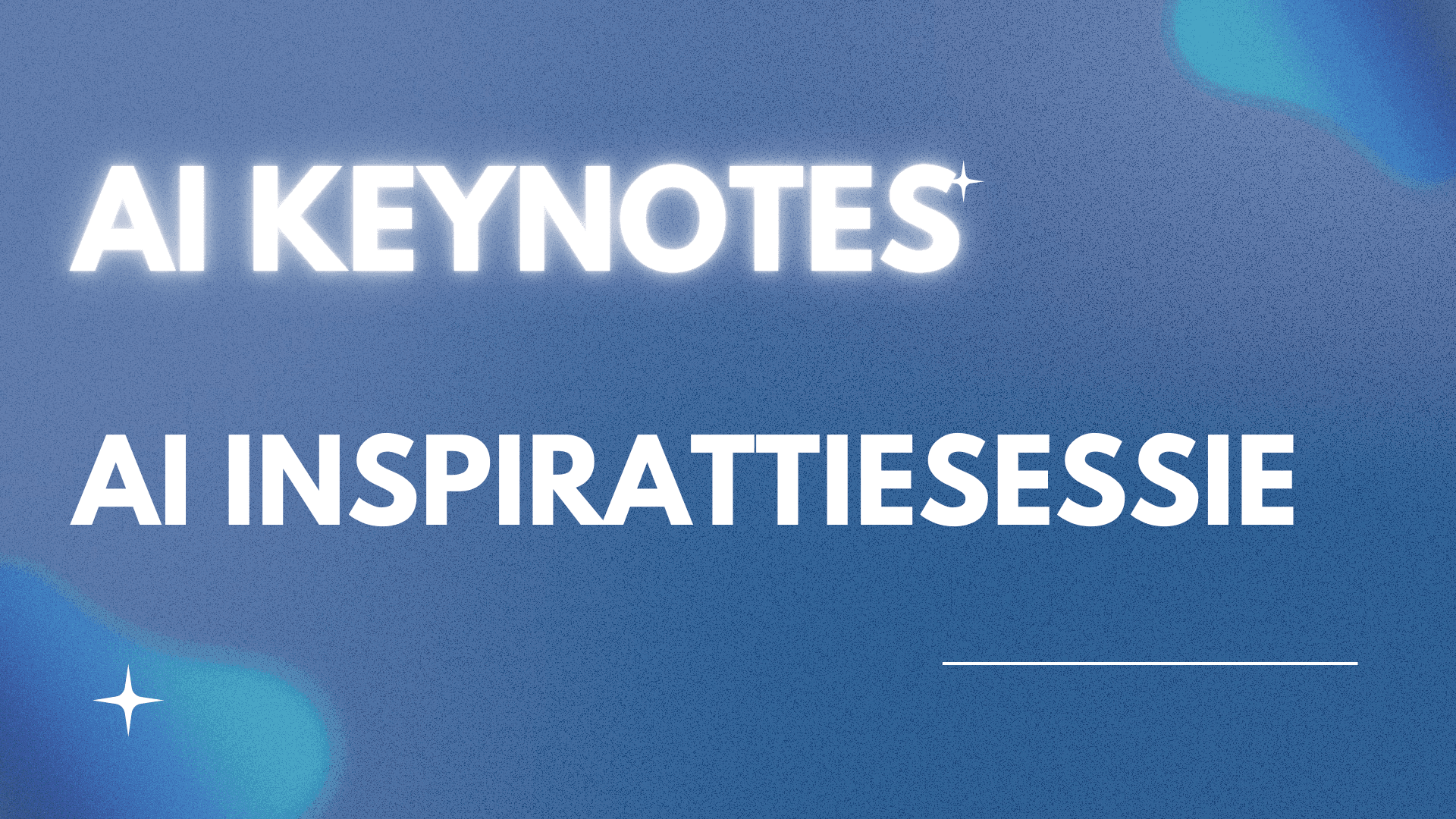 AI KEYNOTES

AI INSPIRATTIESESSIE